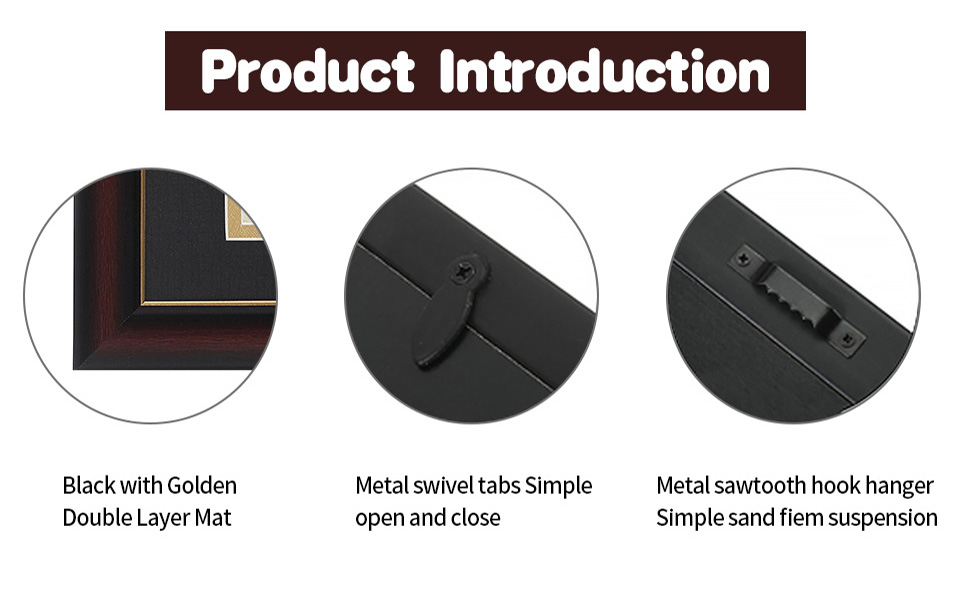 Product Introduction

Black with Golden Double Layer Mat

Metal swivel tabs Simple open and close

Metal sawtooth hook hanger Simple sand fiem suspension